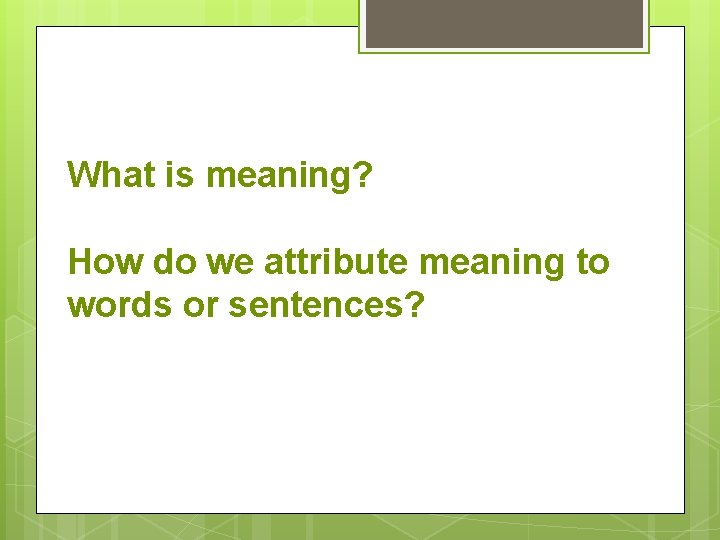 What is meaning?

How do we attribute meaning to words or sentences?